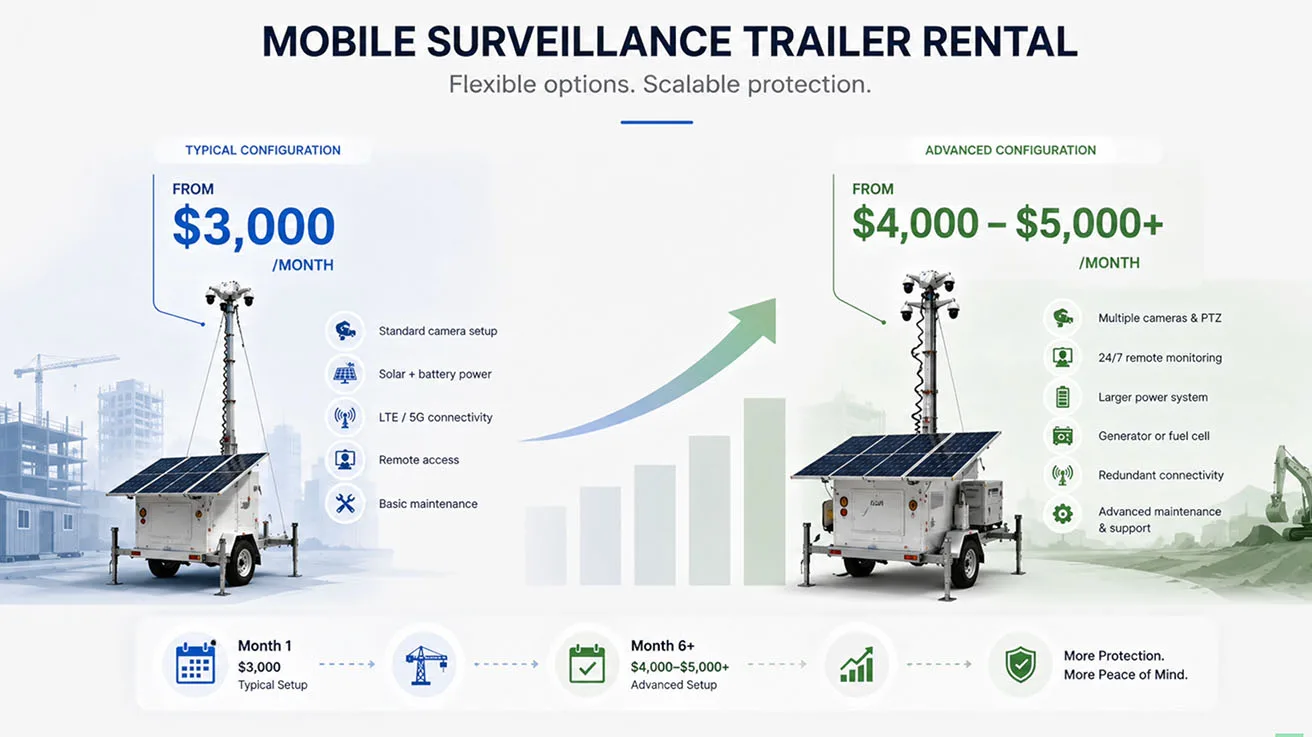 MOBILE SURVEILLANCE TRAILER RENTAL

Flexible options. Scalable protection.

TYPICAL CONFIGURATION

FROM
$3,000
/MONTH

Standard camera setup
Solar + battery power
LTE / 5G connectivity
Remote access
Basic maintenance

ADVANCED CONFIGURATION

FROM
$4,000 – $5,000+
/MONTH

Multiple cameras & PTZ
24/7 remote monitoring
Larger power system
Generator or fuel cell
Redundant connectivity
Advanced maintenance & support

Month 1
$3,000
Typical Setup

Month 6+
$4,000–$5,000+
Advanced Setup

More Protection.
More Peace of Mind.